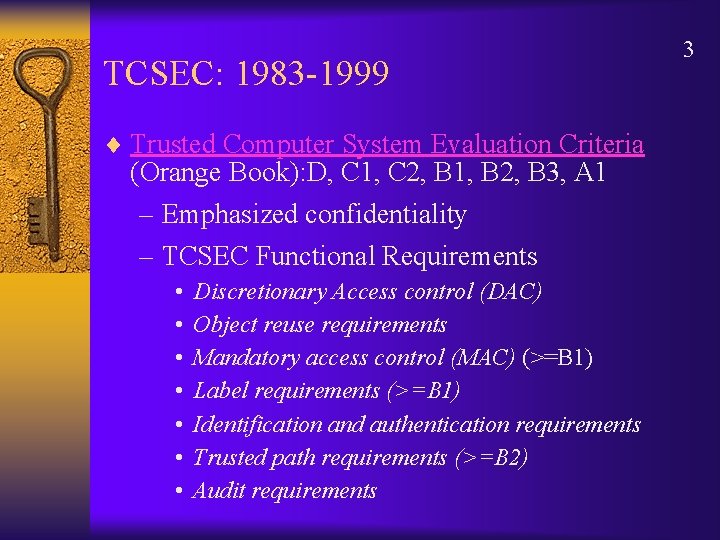 3

TCSEC: 1983-1999

♦ Trusted Computer System Evaluation Criteria (Orange Book):D, C1, C2, B1, B2, B3, A1

– Emphasized confidentiality

– TCSEC Functional Requirements

• Discretionary Access control (DAC)

• Object reuse requirements

• Mandatory access control (MAC) (>=B1)

• Label requirements (>=B1)

• Identification and authentication requirements

• Trusted path requirements (>=B2)

• Audit requirements